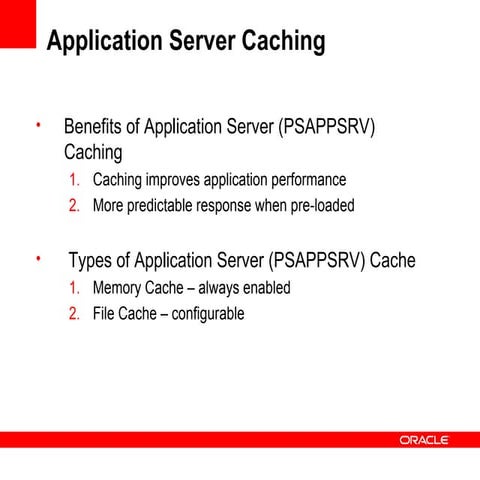 Application Server Caching

• Benefits of Application Server (PSAPPSRV) Caching
1. Caching improves application performance
2. More predictable response when pre-loaded

• Types of Application Server (PSAPPSRV) Cache
1. Memory Cache – always enabled
2. File Cache – configurable

ORACLE